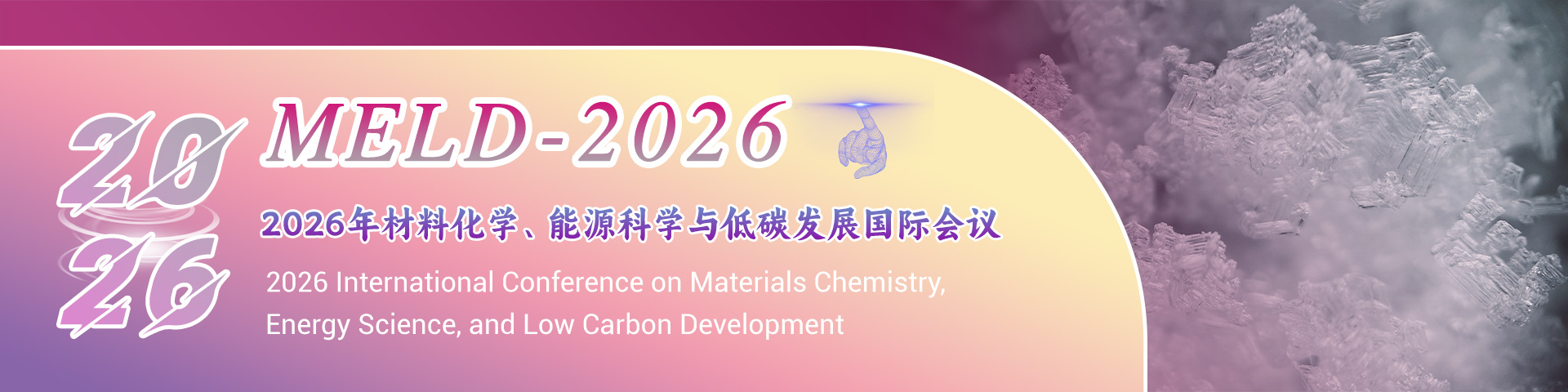 20
26

MELD-2026

2026年材料化学、能源科学与低碳发展国际会议

2026 International Conference on Materials Chemistry, Energy Science, and Low Carbon Development